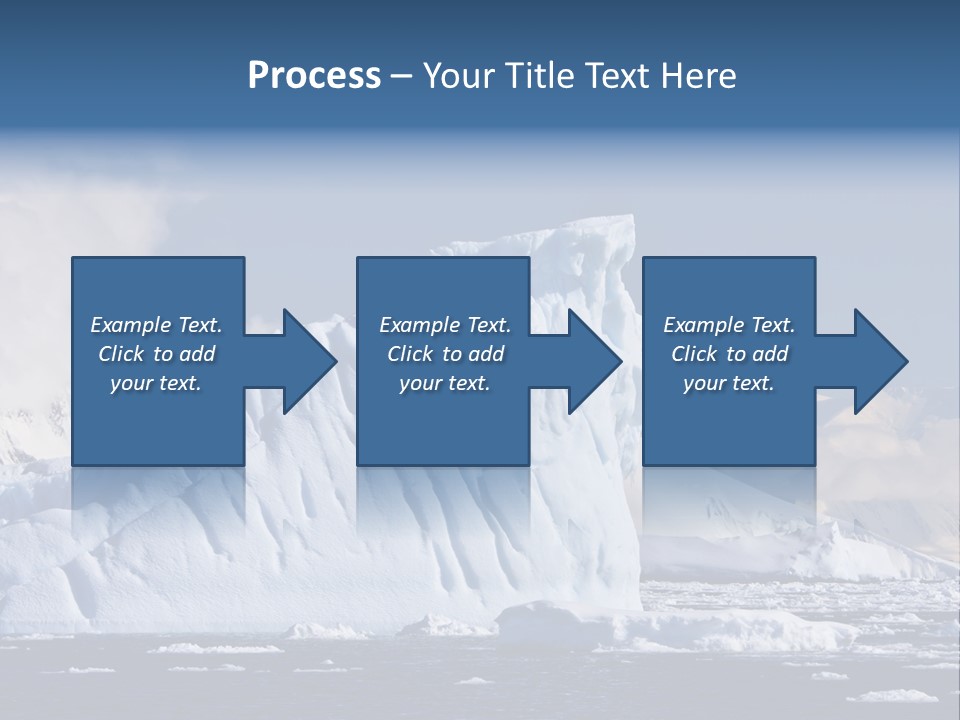 Process – Your Title Text Here

Example Text. Click to add your text.

Example Text. Click to add your text.

Example Text. Click to add your text.